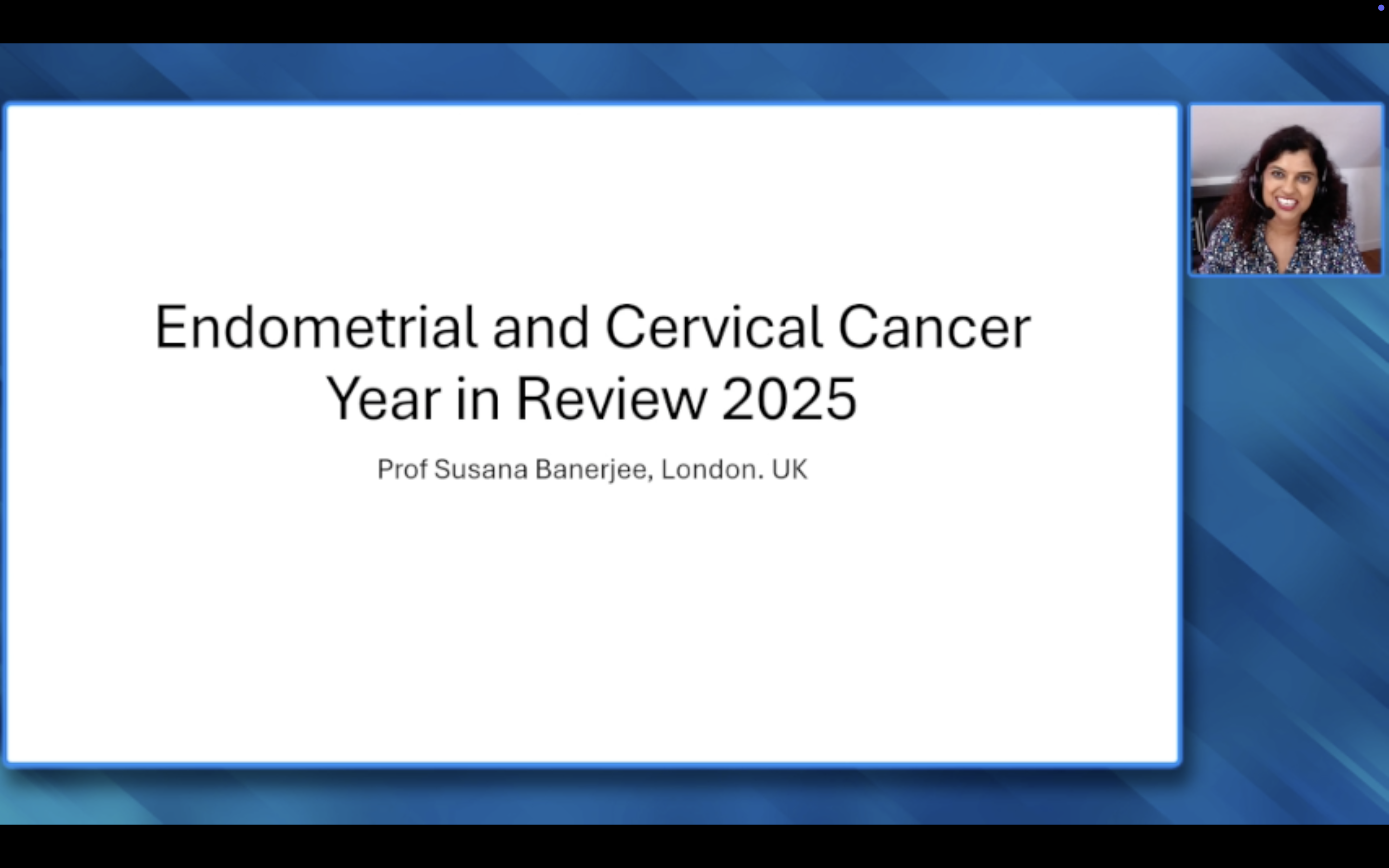 Endometrial and Cervical Cancer
Year in Review 2025

Prof Susana Banerjee, London. UK